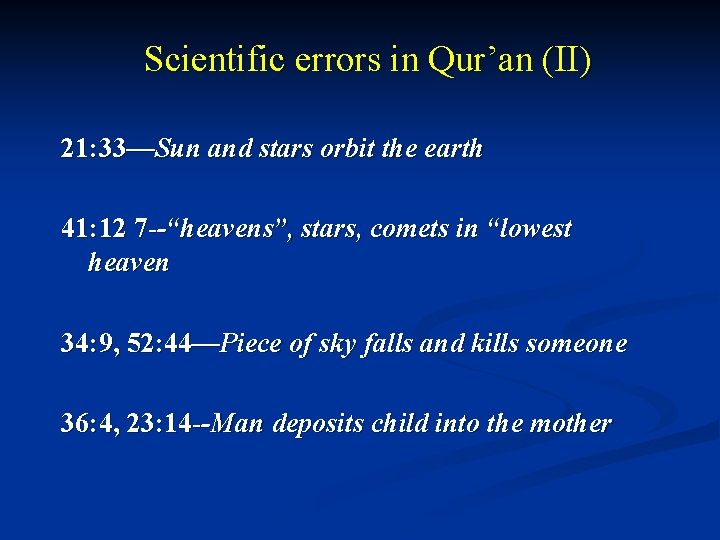 Scientific errors in Qur’an (II)

21:33—Sun and stars orbit the earth

41:12 7--“heavens”, stars, comets in “lowest heaven

34:9, 52:44—Piece of sky falls and kills someone

36:4, 23:14--Man deposits child into the mother